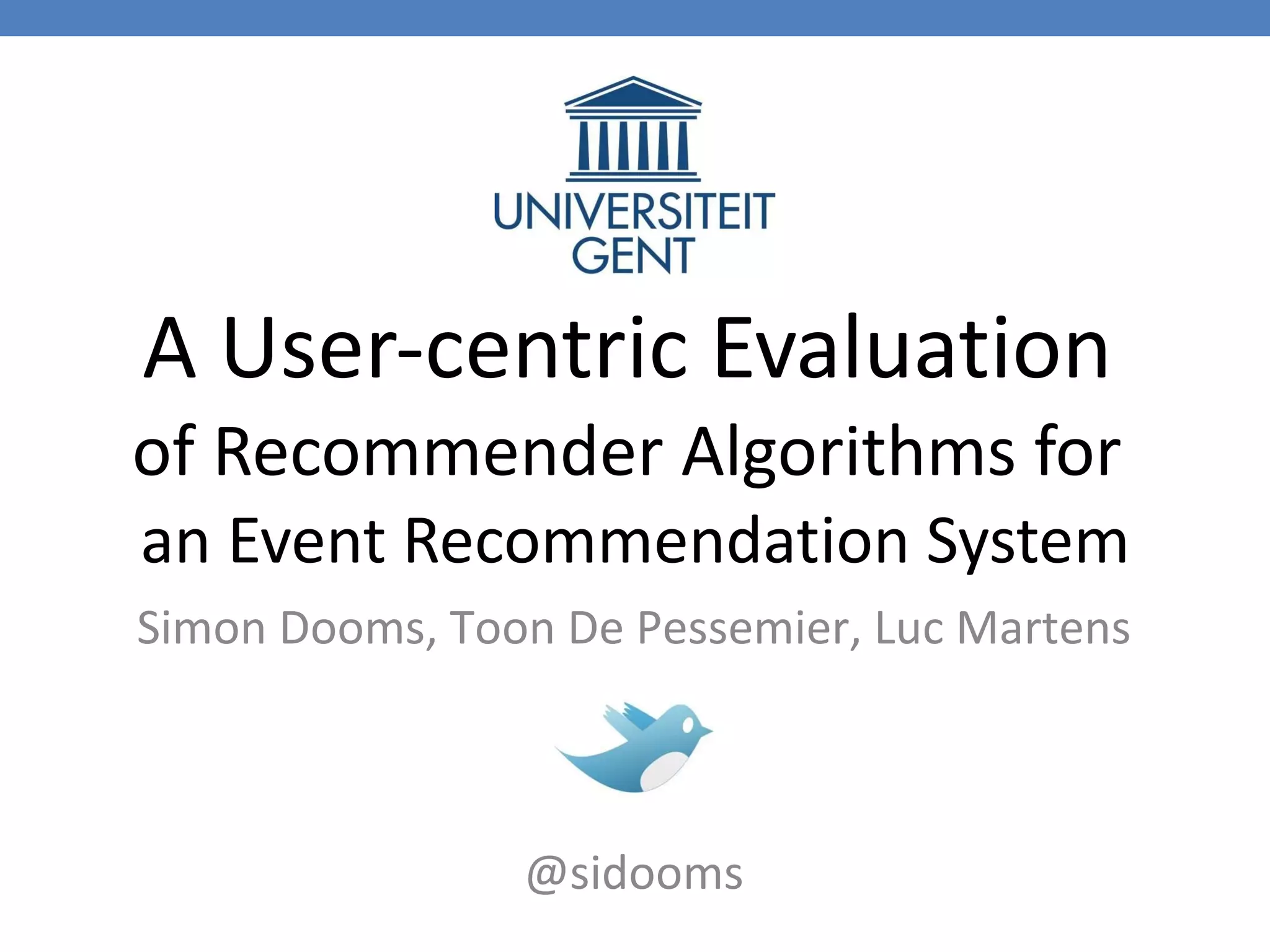 UNIVERSITEIT GENT

A User-centric Evaluation
of Recommender Algorithms for
an Event Recommendation System

Simon Dooms, Toon De Pessemier, Luc Martens

@sidooms